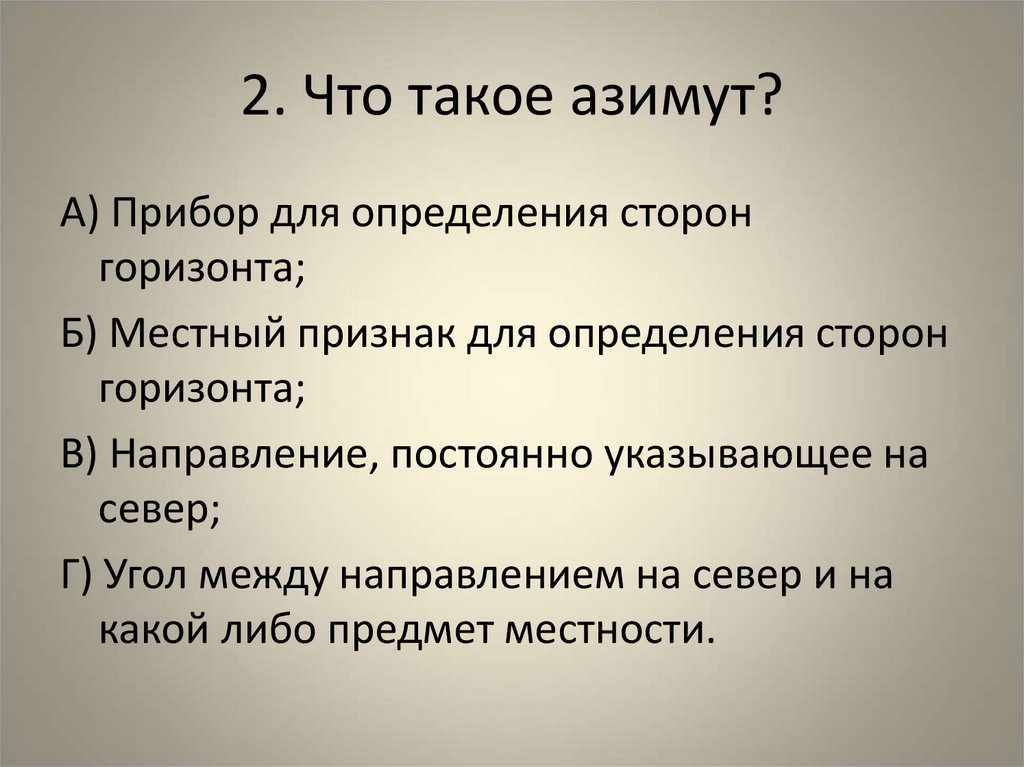 2. Что такое азимут?

А) Прибор для определения сторон горизонта;

Б) Местный признак для определения сторон горизонта;

В) Направление, постоянно указывающее на север;

Г) Угол между направлением на север и на какой либо предмет местности.